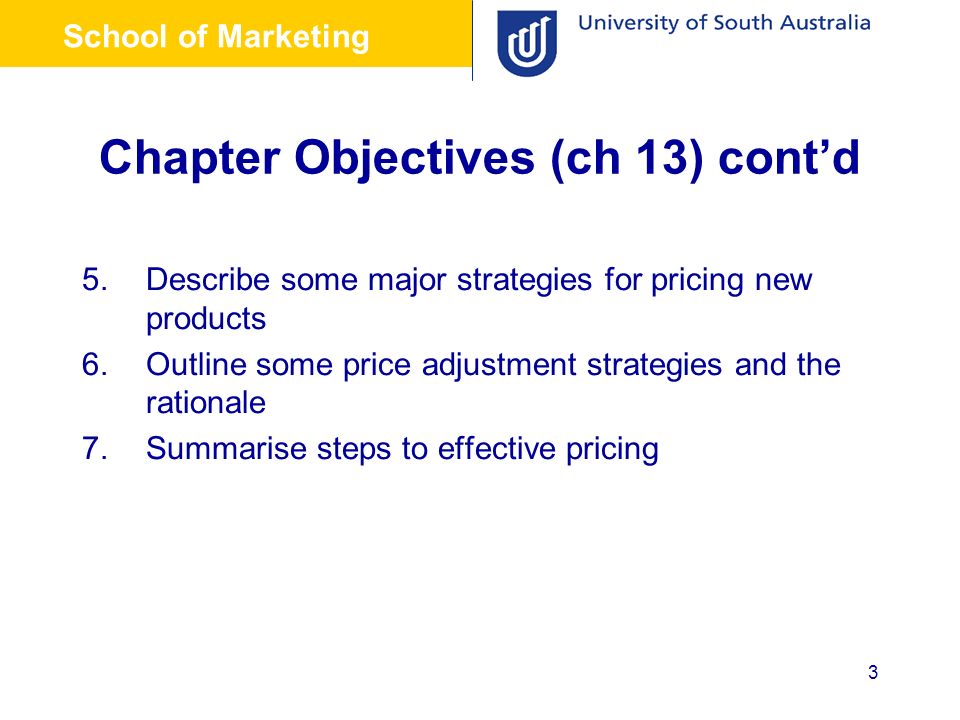 School of Marketing

University of South Australia

Chapter Objectives (ch 13) cont’d

5. Describe some major strategies for pricing new products
6. Outline some price adjustment strategies and the rationale
7. Summarise steps to effective pricing

3